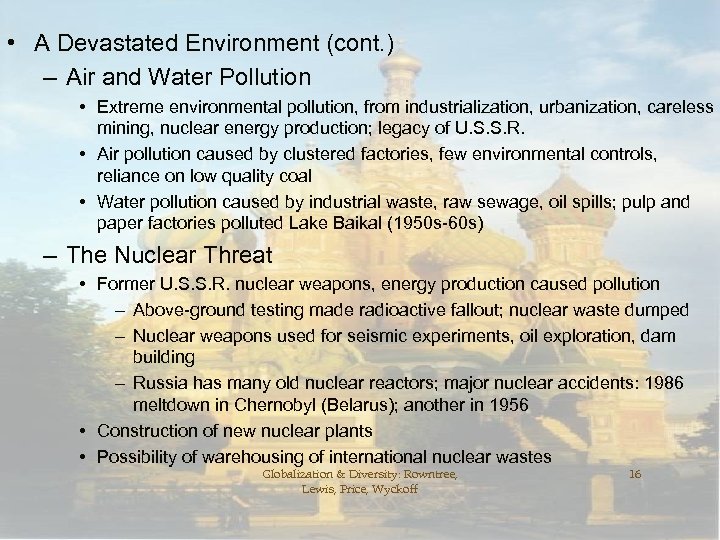 • A Devastated Environment (cont.)

– Air and Water Pollution

• Extreme environmental pollution, from industrialization, urbanization, careless mining, nuclear energy production; legacy of U.S.S.R.

• Air pollution caused by clustered factories, few environmental controls, reliance on low quality coal

• Water pollution caused by industrial waste, raw sewage, oil spills; pulp and paper factories polluted Lake Baikal (1950s-60s)

– The Nuclear Threat

• Former U.S.S.R. nuclear weapons, energy production caused pollution

– Above-ground testing made radioactive fallout; nuclear waste dumped

– Nuclear weapons used for seismic experiments, oil exploration, dam building

– Russia has many old nuclear reactors; major nuclear accidents: 1986 meltdown in Chernobyl (Belarus); another in 1956

• Construction of new nuclear plants

• Possibility of warehousing of international nuclear wastes

Globalization & Diversity: Rowntree, Lewis, Price, Wyckoff

16